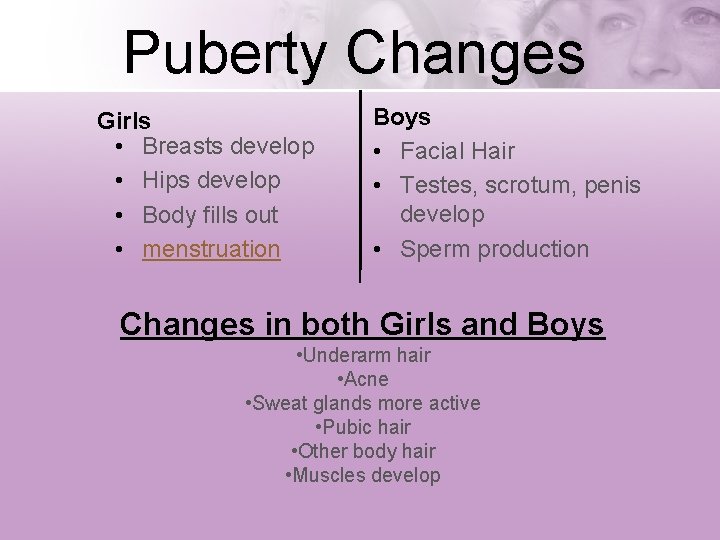 Puberty Changes

Girls
• Breasts develop
• Hips develop
• Body fills out
• menstruation

Boys
• Facial Hair
• Testes, scrotum, penis develop
• Sperm production

Changes in both Girls and Boys
•Underarm hair
•Acne
•Sweat glands more active
•Pubic hair
•Other body hair
•Muscles develop